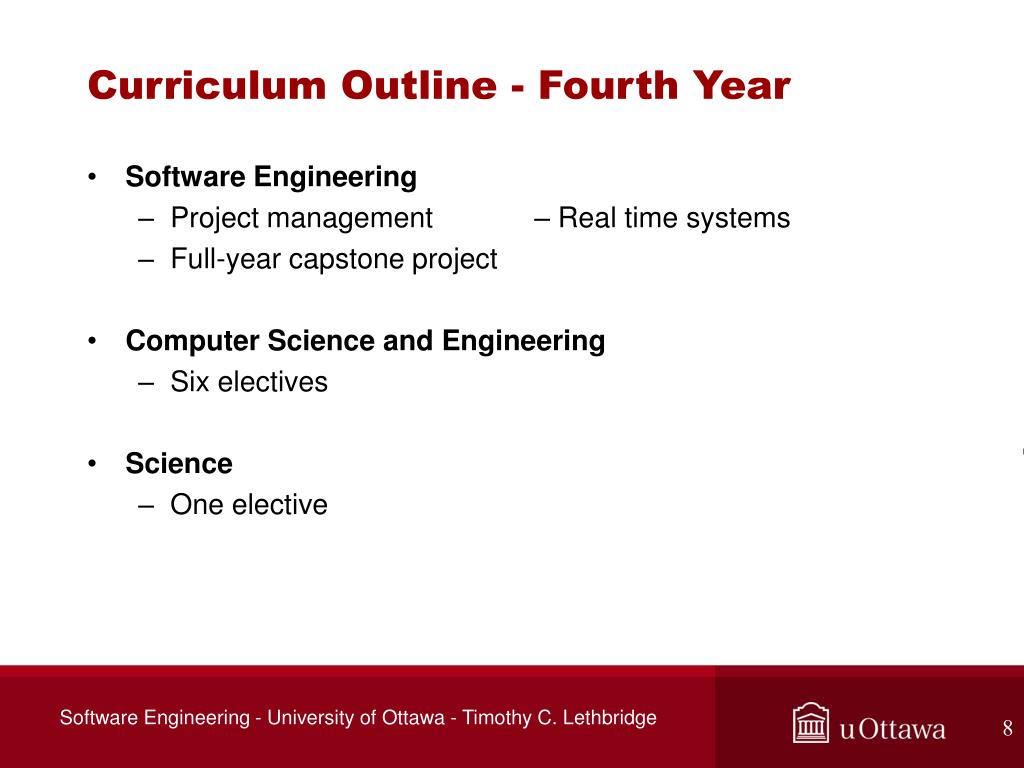 Curriculum Outline - Fourth Year

• Software Engineering
– Project management – Real time systems
– Full-year capstone project

• Computer Science and Engineering
– Six electives

• Science
– One elective

Software Engineering - University of Ottawa - Timothy C. Lethbridge

uOttawa

8